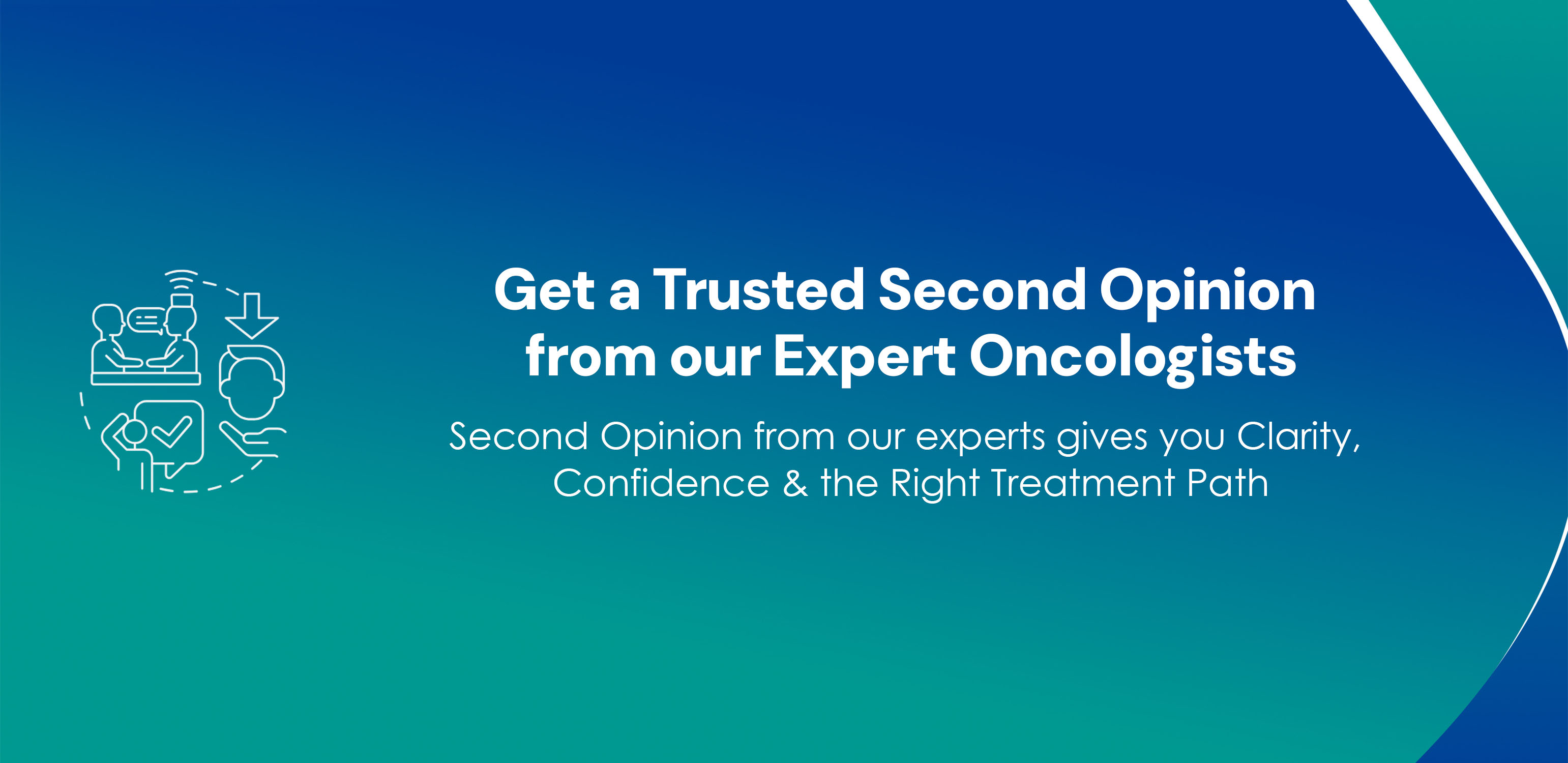 Get a Trusted Second Opinion from our Expert Oncologists

Second Opinion from our experts gives you Clarity, Confidence & the Right Treatment Path